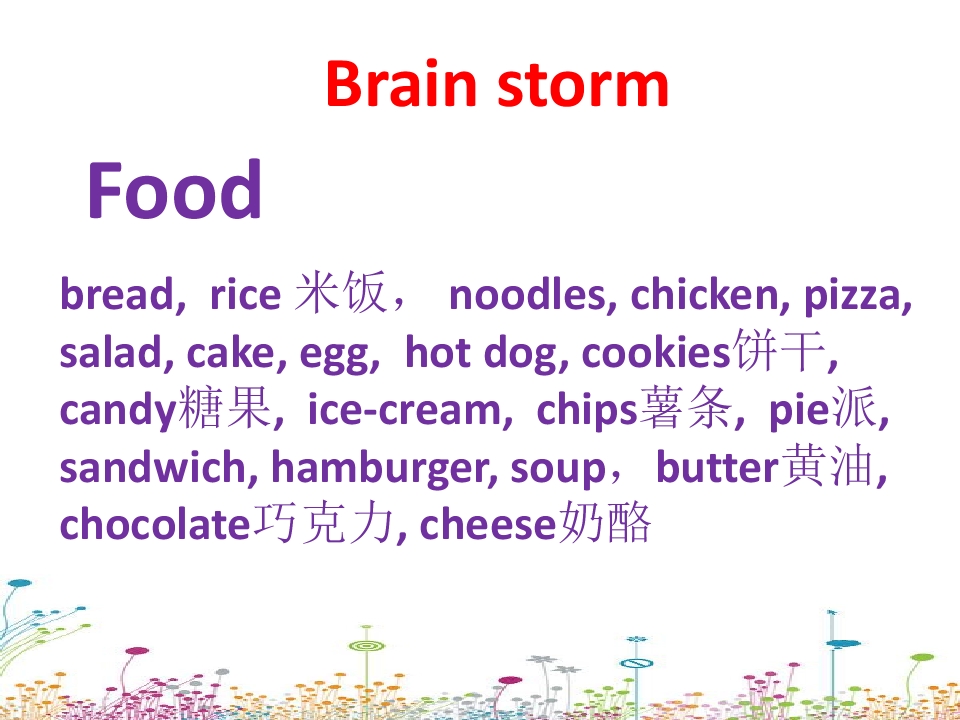 Brain storm

Food

bread, rice 米饭， noodles, chicken, pizza, salad, cake, egg, hot dog, cookies饼干, candy糖果, ice-cream, chips薯条, pie派, sandwich, hamburger, soup， butter黄油, chocolate巧克力, cheese奶酪